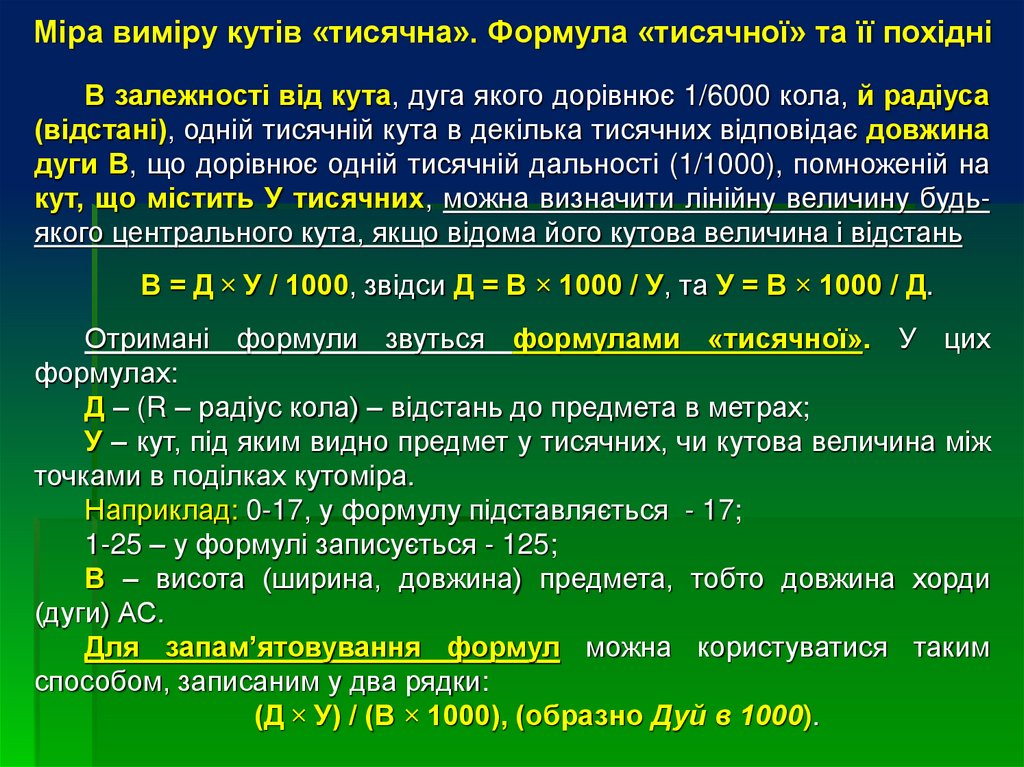 Міра виміру кутів «тисячна». Формула «тисячної» та її похідні

В залежності від кута, дуга якого дорівнює 1/6000 кола, й радіуса (відстані), одній тисячній кута в декілька тисячних відповідає довжина дуги В, що дорівнює одній тисячній дальності (1/1000), помноженій на кут, що містить У тисячних, можна визначити лінійну величину будь-якого центрального кута, якщо відома його кутова величина і відстань

В = Д × У / 1000, звідси Д = В × 1000 / У, та У = В × 1000 / Д.

Отримані формули звуться формулами «тисячної». У цих формулах:
Д – (R – радіус кола) – відстань до предмета в метрах;
У – кут, під яким видно предмет у тисячних, чи кутова величина між точками в поділках кутоміра.
Наприклад: 0-17, у формулу підставляється - 17;
1-25 – у формулі записується - 125;
В – висота (ширина, довжина) предмета, тобто довжина хорди (дуги) АС.
Для запам'ятовування формул можна користуватися таким способом, записаним у два рядки:
(Д × У) / (В × 1000), (образно Дуй в 1000).